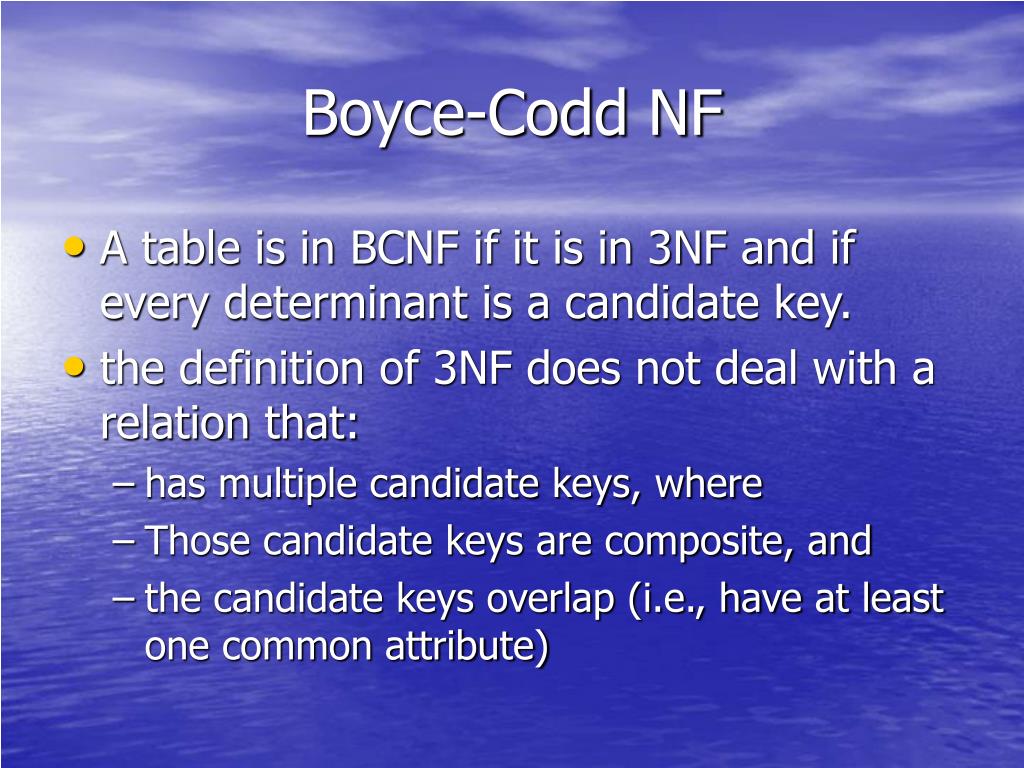 Boyce-Codd NF

• A table is in BCNF if it is in 3NF and if every determinant is a candidate key.
• the definition of 3NF does not deal with a relation that:
– has multiple candidate keys, where
– Those candidate keys are composite, and
– the candidate keys overlap (i.e., have at least one common attribute)